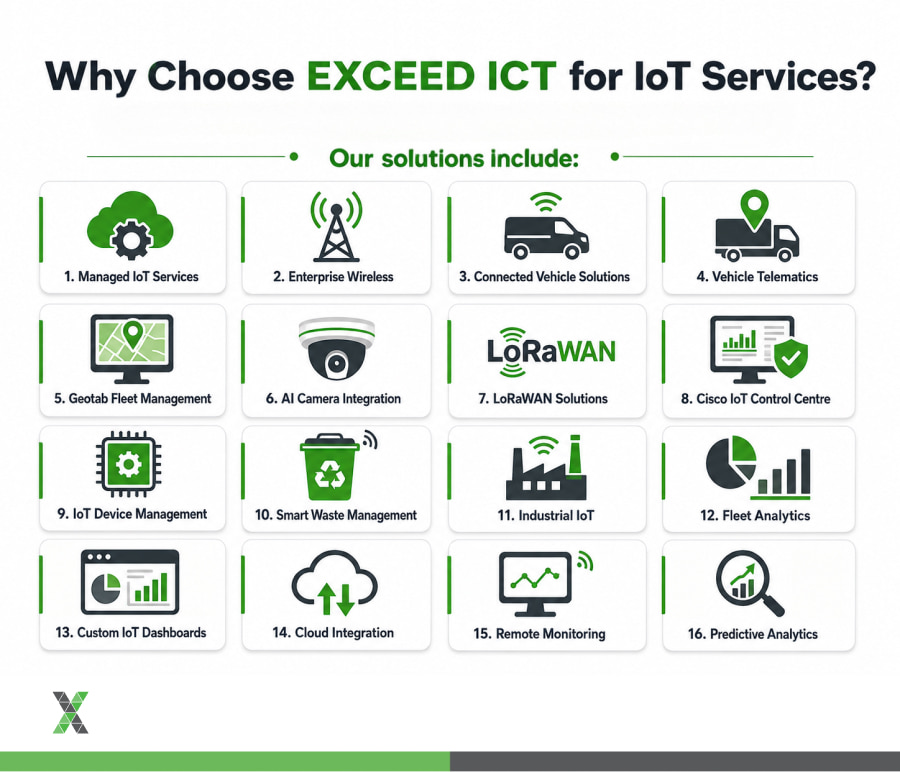 Why Choose EXCEED ICT for IoT Services?

Our solutions include:

1. Managed IoT Services

2. Enterprise Wireless

3. Connected Vehicle Solutions

4. Vehicle Telematics

5. Geotab Fleet Management

6. AI Camera Integration

LoRaWAN

7. LoRaWAN Solutions

8. Cisco IoT Control Centre

9. IoT Device Management

10. Smart Waste Management

11. Industrial IoT

12. Fleet Analytics

13. Custom IoT Dashboards

14. Cloud Integration

15. Remote Monitoring

16. Predictive Analytics